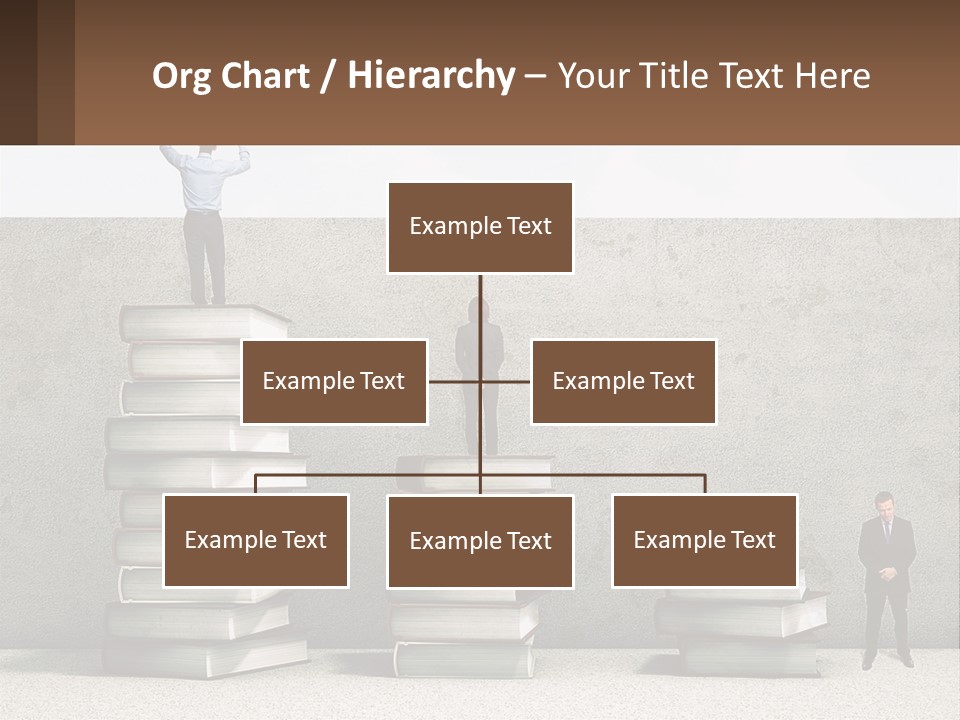 Org Chart / Hierarchy – Your Title Text Here

Example Text

Example Text

Example Text

Example Text

Example Text

Example Text